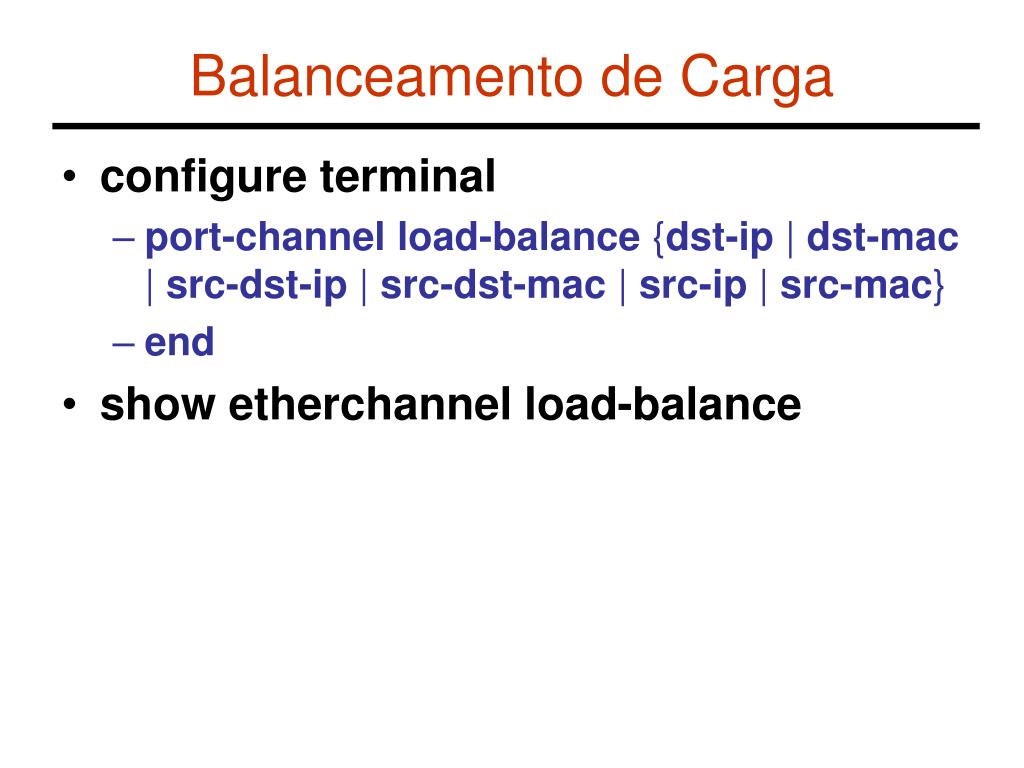 Balanceamento de Carga

• configure terminal
  – port-channel load-balance {dst-ip | dst-mac | src-dst-ip | src-dst-mac | src-ip | src-mac}
  – end
• show etherchannel load-balance